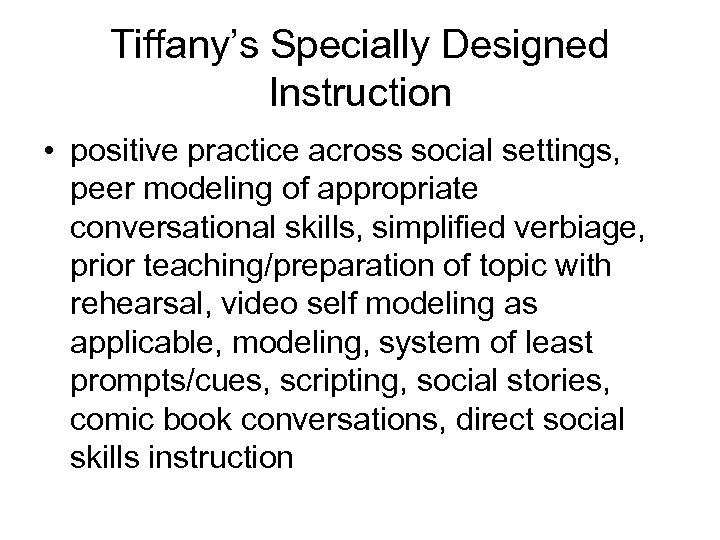 Tiffany's Specially Designed Instruction

• positive practice across social settings, peer modeling of appropriate conversational skills, simplified verbiage, prior teaching/preparation of topic with rehearsal, video self modeling as applicable, modeling, system of least prompts/cues, scripting, social stories, comic book conversations, direct social skills instruction